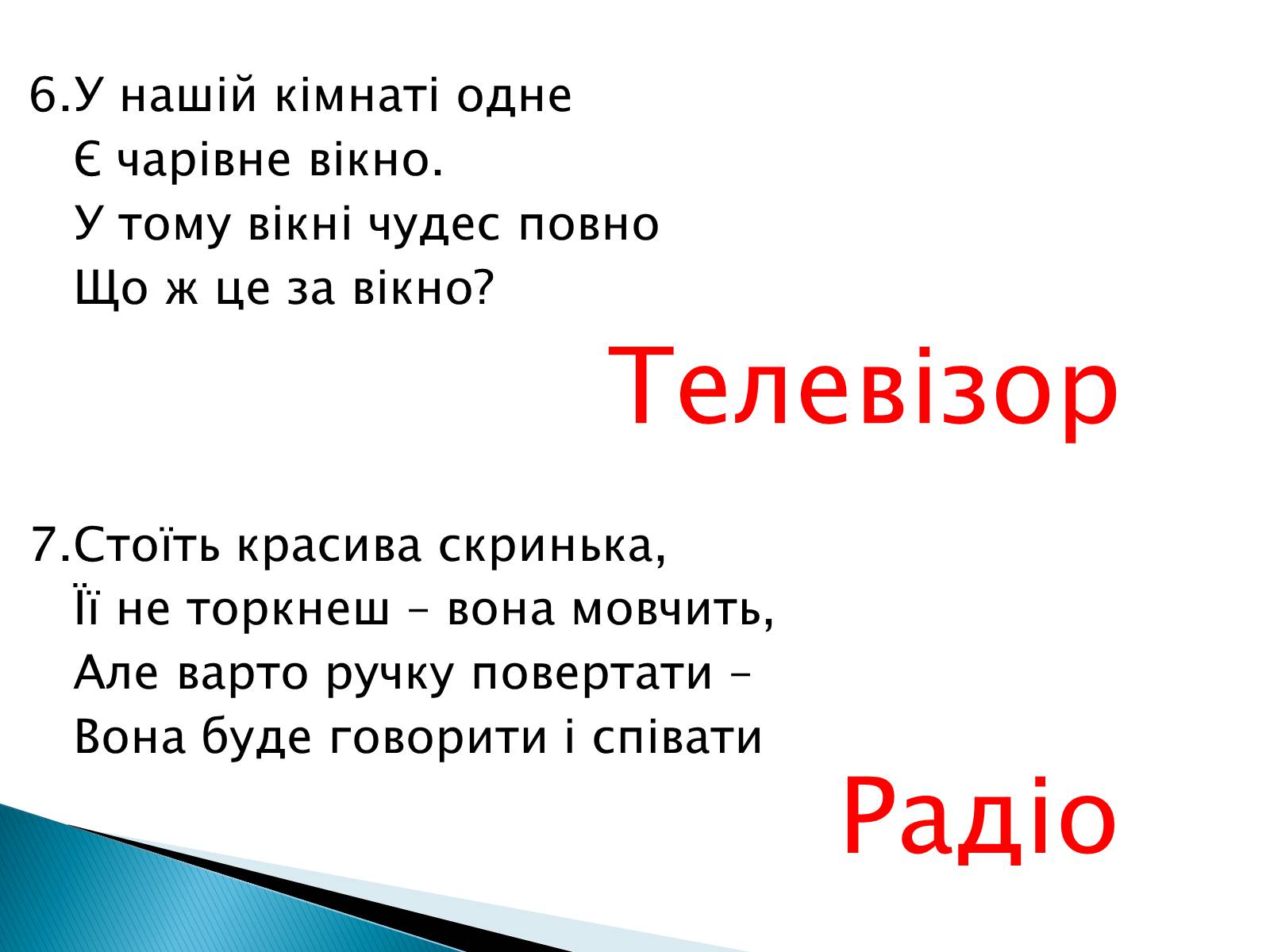 6.У нашій кімнаті одне
Є чарівне вікно.
У тому вікні чудес повно
Що ж це за вікно?

Телевізор

7.Стоїть красива скринька,
Її не торкнеш – вона мовчить,
Але варто ручку повертати –
Вона буде говорити і співати

Радіо